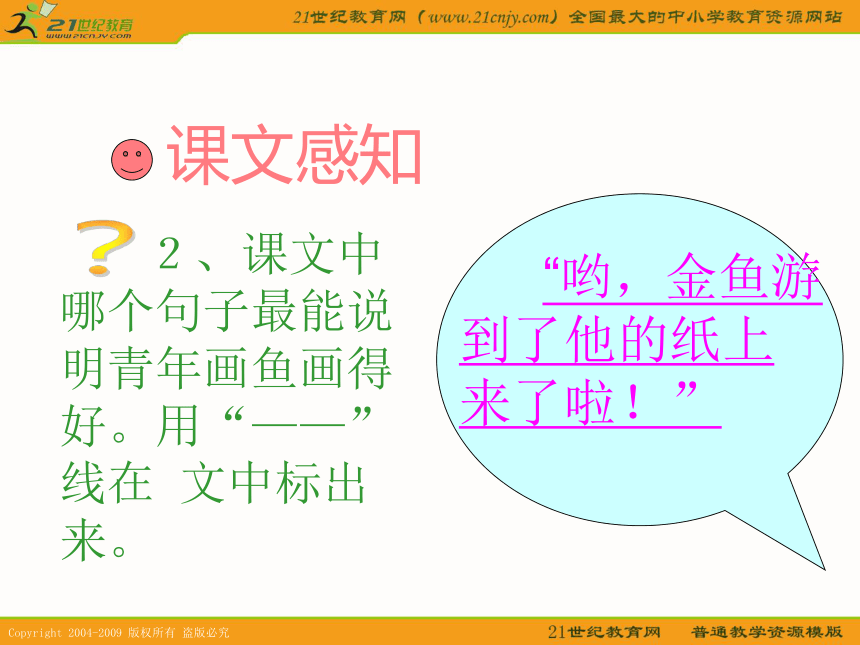 21世纪教育
www.21cnjy.com

21世纪教育网（www.21cnjy.com）全国最大的中小学教育资源网站

课文感知

2、课文中哪个句子最能说明青年画鱼画得好。用“——”线在 文中标出来。

“哟，金鱼游到了他的纸上来了啦！”

Copyright 2004-2009 版权所有 盗版必究

21世纪教育网 普通教学资源模版